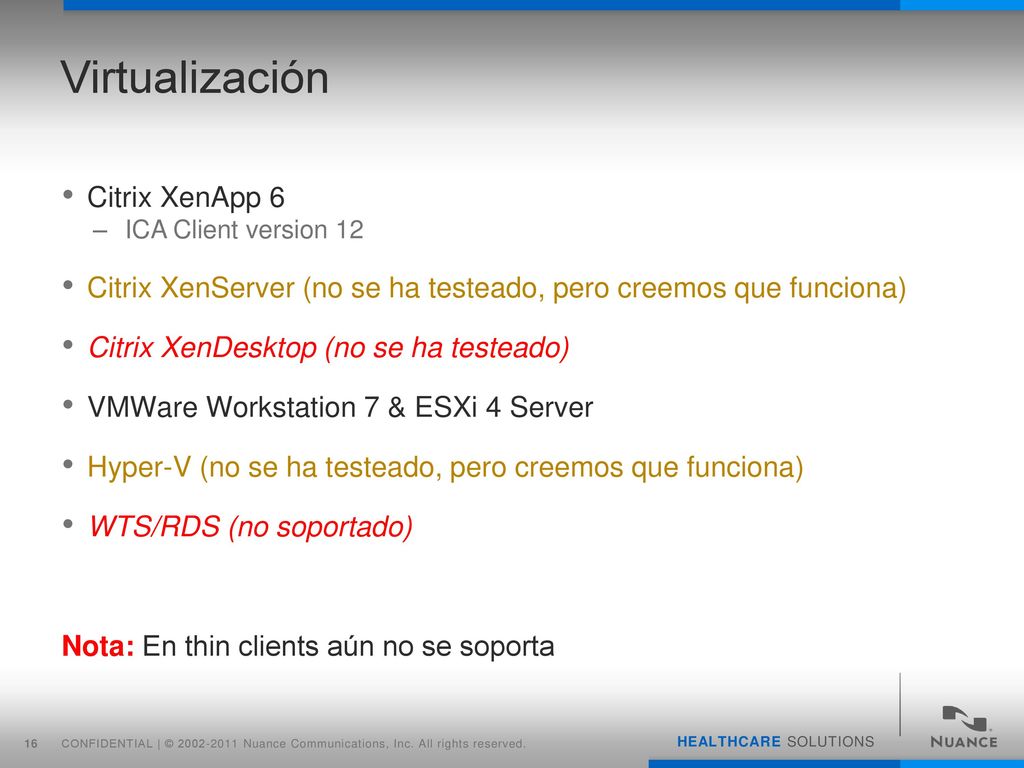 Virtualización

• Citrix XenApp 6
– ICA Client version 12

• Citrix XenServer (no se ha testeado, pero creemos que funciona)

• Citrix XenDesktop (no se ha testeado)

• VMWare Workstation 7 & ESXi 4 Server

• Hyper-V (no se ha testeado, pero creemos que funciona)

• WTS/RDS (no soportado)

Nota: En thin clients aún no se soporta

16 CONFIDENTIAL | © 2002-2011 Nuance Communications, Inc. All rights reserved.

HEALTHCARE SOLUTIONS

NUANCE